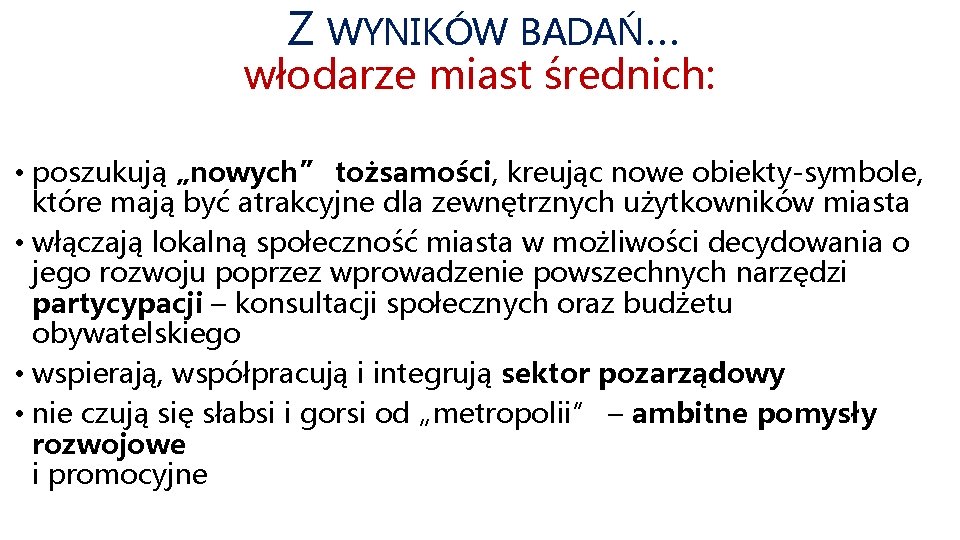 Z WYNIKÓW BADAŃ…
włodarze miast średnich:

• poszukują „nowych” tożsamości, kreując nowe obiekty-symbole, które mają być atrakcyjne dla zewnętrznych użytkowników miasta
• włączają lokalną społeczność miasta w możliwości decydowania o jego rozwoju poprzez wprowadzenie powszechnych narzędzi partycypacji – konsultacji społecznych oraz budżetu obywatelskiego
• wspierają, współpracują i integrują sektor pozarządowy
• nie czują się słabsi i gorsi od „metropolii” – ambitne pomysły rozwojowe
i promocyjne